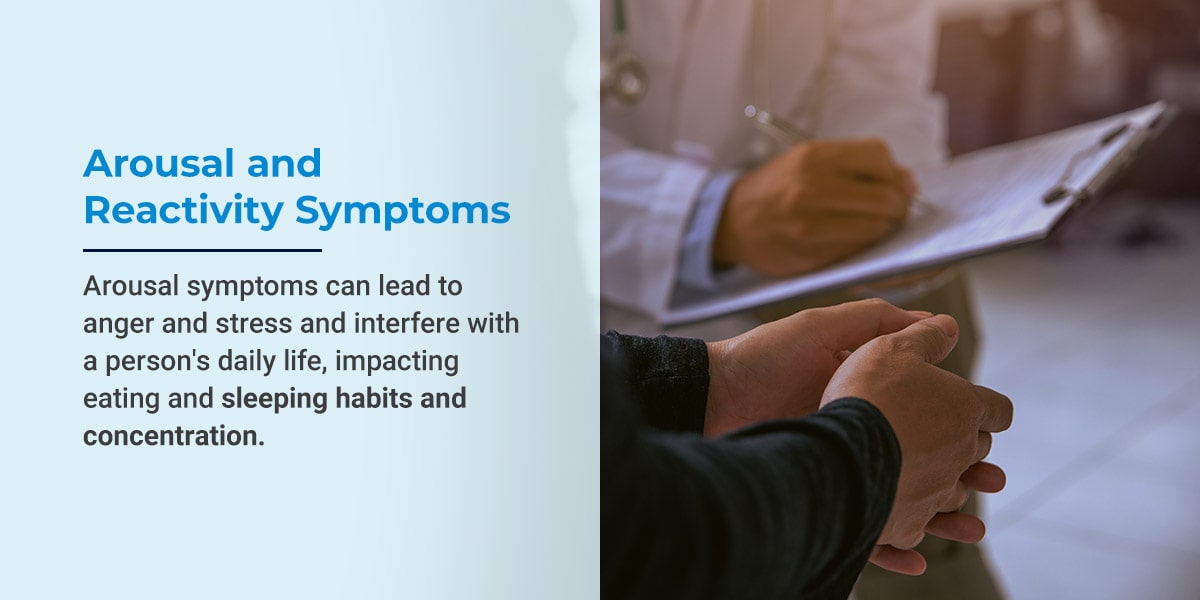 Arousal and Reactivity Symptoms

Arousal symptoms can lead to anger and stress and interfere with a person's daily life, impacting eating and sleeping habits and concentration.